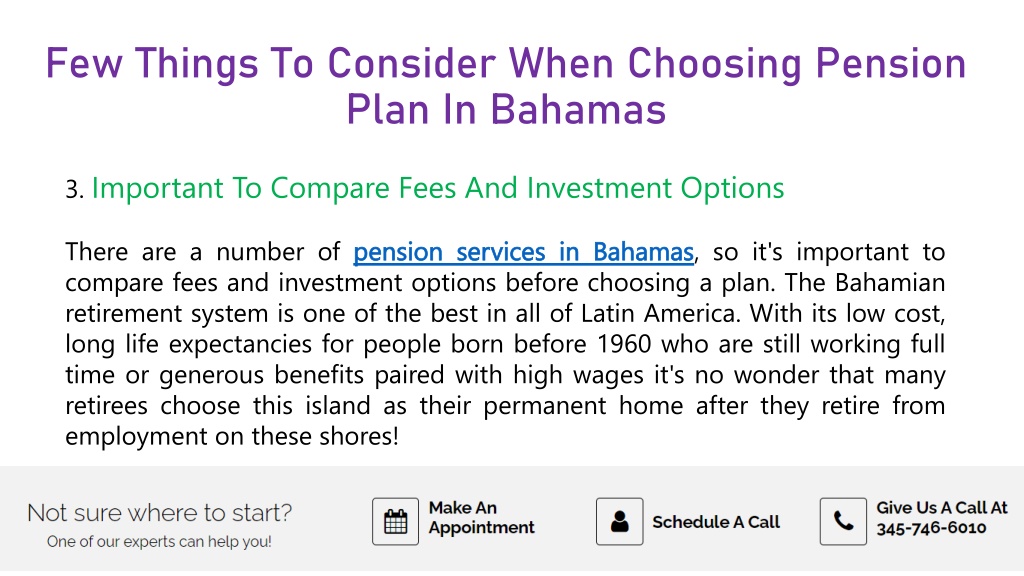 Few Things To Consider When Choosing Pension Plan In Bahamas

3. Important To Compare Fees And Investment Options

There are a number of pension services in Bahamas, so it's important to compare fees and investment options before choosing a plan. The Bahamian retirement system is one of the best in all of Latin America. With its low cost, long life expectancies for people born before 1960 who are still working full time or generous benefits paired with high wages it's no wonder that many retirees choose this island as their permanent home after they retire from employment on these shores!

Not sure where to start?
One of our experts can help you!

Make An Appointment

Schedule A Call

Give Us A Call At 345-746-6010